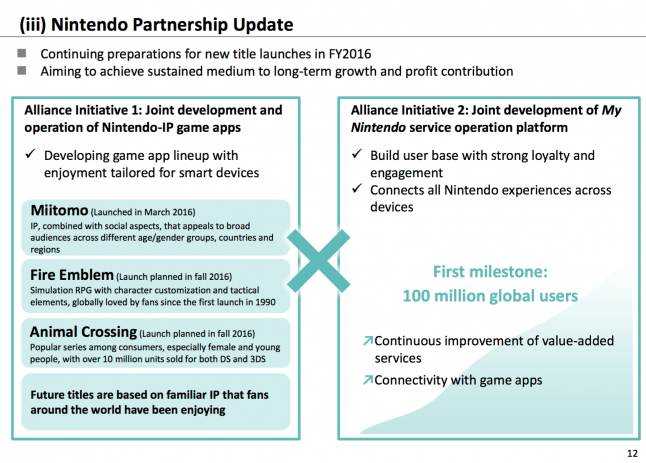 (iii) Nintendo Partnership Update

■ Continuing preparations for new title launches in FY2016
■ Aiming to achieve sustained medium to long-term growth and profit contribution

Alliance Initiative 1: Joint development and operation of Nintendo-IP game apps

✓ Developing game app lineup with enjoyment tailored for smart devices

Miitomo (Launched in March 2016)
IP, combined with social aspects, that appeals to broad audiences across different age/gender groups, countries and regions

Fire Emblem (Launch planned in fall 2016)
Simulation RPG with character customization and tactical elements, globally loved by fans since the first launch in 1990

Animal Crossing (Launch planned in fall 2016)
Popular series among consumers, especially female and young people, with over 10 million units sold for both DS and 3DS

Future titles are based on familiar IP that fans around the world have been enjoying

Alliance Initiative 2: Joint development of My Nintendo service operation platform

✓ Build user base with strong loyalty and engagement
✓ Connects all Nintendo experiences across devices

First milestone:
100 million global users

↗Continuous improvement of value-added services
↗Connectivity with game apps

12